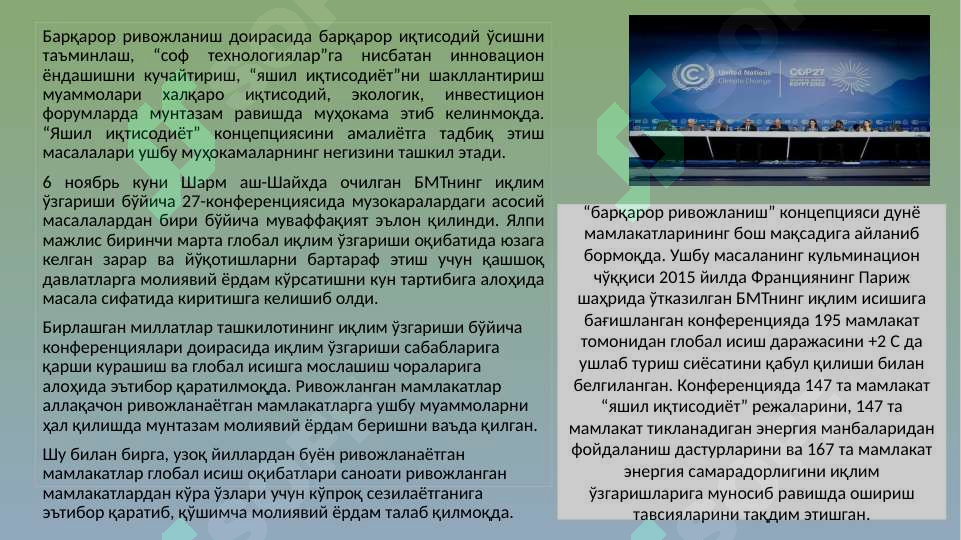 Барқарор ривожланиш доирасида барқарор иқтисодий ўсишни таъминлаш, “соф технологиялар”га нисбатан инновацион ёндашишни кучайтириш, “яшил иқтисодиёт”ни шакллантириш муаммолари халқаро иқтисодий, экологик, инвестицион форумларда мунтазам равишда муҳокама этиб келинмоқда. “Яшил иқтисодиёт” концепциясини амалиётга тадбиқ этиш масалалари ушбу муҳокамаларнинг негизини ташкил этади.

6 ноябрь куни Шарм аш-Шайхда очилган БМТнинг иқлим ўзгариши бўйича 27-конференциясида музокаралардаги асосий масалалардан бири бўйича муваффақият эълон қилинди. Ялпи мажлис биринчи марта глобал иқлим ўзгариши оқибатида юзага келган зарар ва йўқотишларни бартараф этиш учун қашшоқ давлатларга молиявий ёрдам кўрсатишни кун тартибига алоҳида масала сифатида киритишга келишиб олди.

Бирлашган миллатлар ташкилотининг иқлим ўзгариши бўйича конференциялари доирасида иқлим ўзгариши сабабларига қарши курашиш ва глобал исишга мослашиш чораларига алоҳида эътибор қаратилмоқда. Ривожланган мамлакатлар аллақачон ривожланаётган мамлакатларга ушбу муаммоларни ҳал қилишда мунтазам молиявий ёрдам беришни ваъда қилган.

Шу билан бирга, узоқ йиллардан буён ривожланаётган мамлакатлар глобал исиш оқибатлари саноати ривожланган мамлакатлардан кўра ўзлари учун кўпроқ сезилаётганига эътибор қаратиб, қўшимча молиявий ёрдам талаб қилмоқда.

United Nations Climate Change COP27 EGYPT 2022

“барқарор ривожланиш” концепцияси дунё мамлакатларининг бош мақсадига айланиб бормоқда. Ушбу масаланинг кульминацион чўққиси 2015 йилда Франциянинг Париж шаҳрида ўтказилган БМТнинг иқлим исишига бағишланган конференцияда 195 мамлакат томонидан глобал исиш даражасини +2 С да ушлаб туриш сиёсатини қабул қилиши билан белгиланган. Конференцияда 147 та мамлакат “яшил иқтисодиёт” режаларини, 147 та мамлакат тикланадиган энергия манбаларидан фойдаланиш дастурларини ва 167 та мамлакат энергия самарадорлигини иқлим ўзгаришларига муносиб равишда ошириш тавсияларини тақдим этишган.